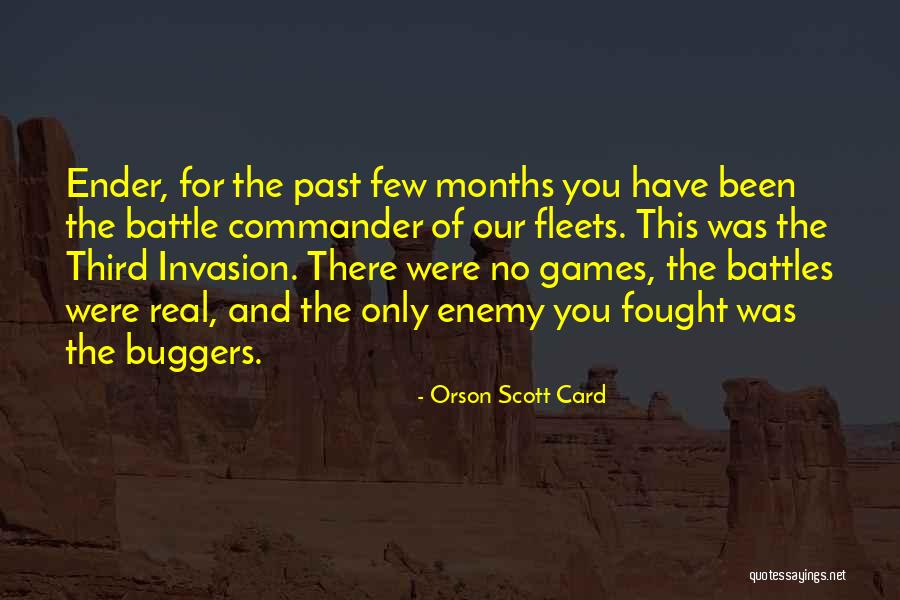 Ender, for the past few months you have been the battle commander of our fleets. This was the Third Invasion. There were no games, the battles were real, and the only enemy you fought was the buggers.

- Orson Scott Card

quotessayings.net